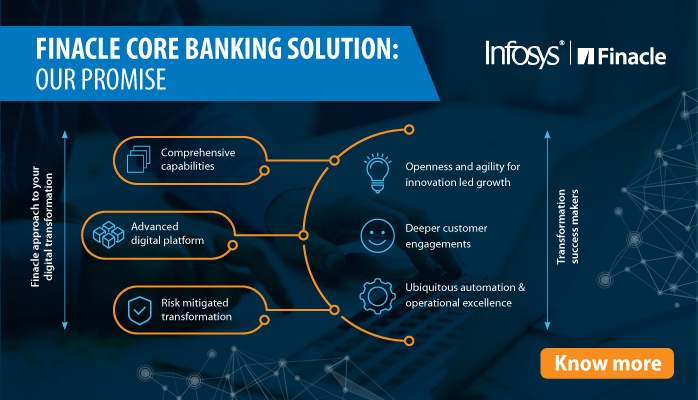 FINACLE CORE BANKING SOLUTION:
OUR PROMISE

Infosys® | Finacle

Finacle approach to your digital transformation

Comprehensive capabilities

Advanced digital platform

Risk mitigated transformation

Openness and agility for innovation led growth

Deeper customer engagements

Ubiquitous automation & operational excellence

Transformation success makers

Know more